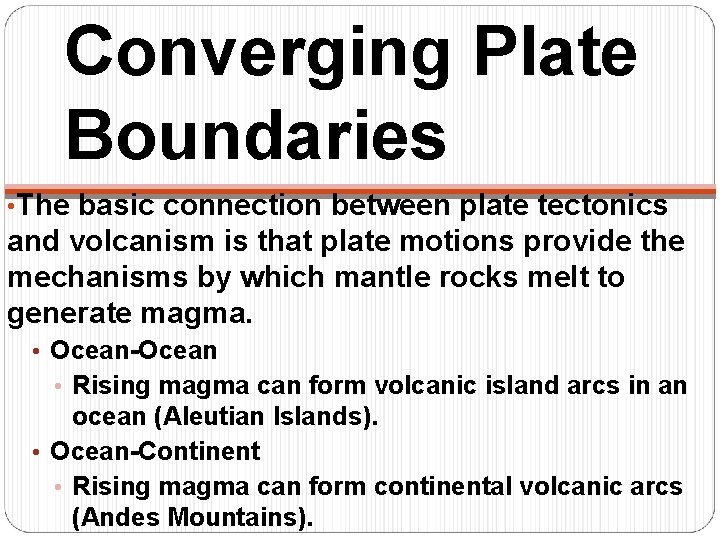 Converging Plate Boundaries

•The basic connection between plate tectonics and volcanism is that plate motions provide the mechanisms by which mantle rocks melt to generate magma.

• Ocean-Ocean
  • Rising magma can form volcanic island arcs in an ocean (Aleutian Islands).
• Ocean-Continent
  • Rising magma can form continental volcanic arcs (Andes Mountains).